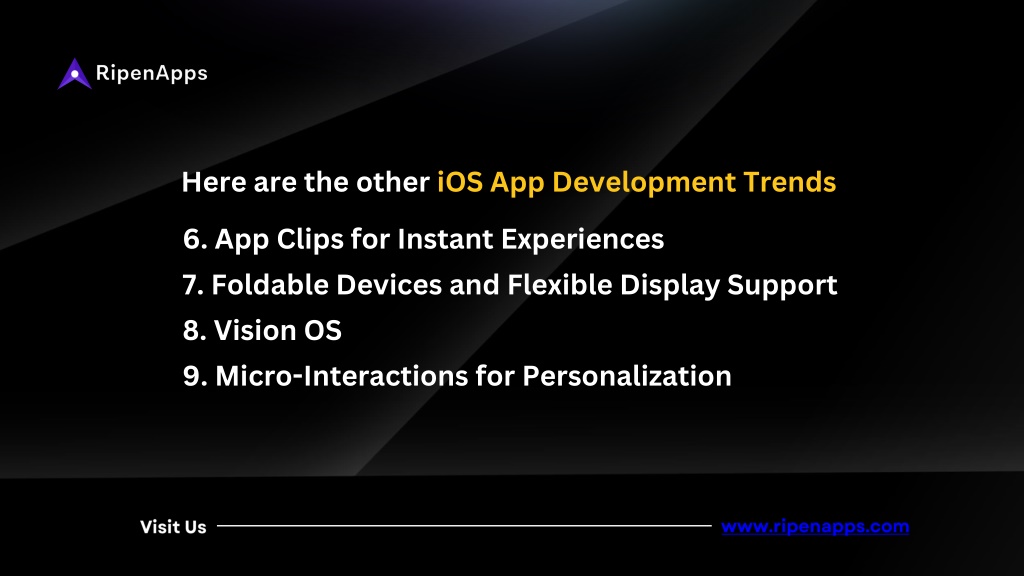 RipenApps

Here are the other iOS App Development Trends

6. App Clips for Instant Experiences
7. Foldable Devices and Flexible Display Support
8. Vision OS
9. Micro-Interactions for Personalization

Visit Us www.ripenapps.com